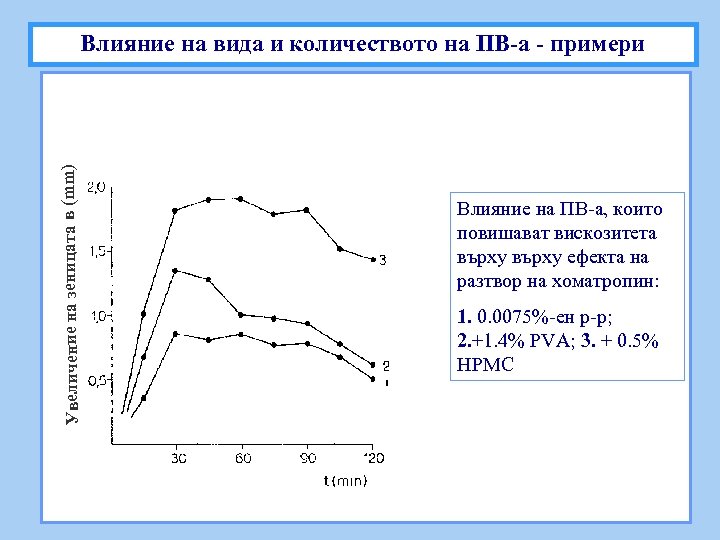 Влияние на вида и количеството на ПВ-а - примери

Увеличение на зеницата в (mm)

2,0

1,5

1,0

0,5

30 60 90 120

t (min)

3

2

1

Влияние на ПВ-а, които повишават вискозитета върху върху ефекта на разтвор на хоматропин:

1. 0.0075%-ен р-р;
2.+1.4% PVA; 3. + 0.5% HPMC